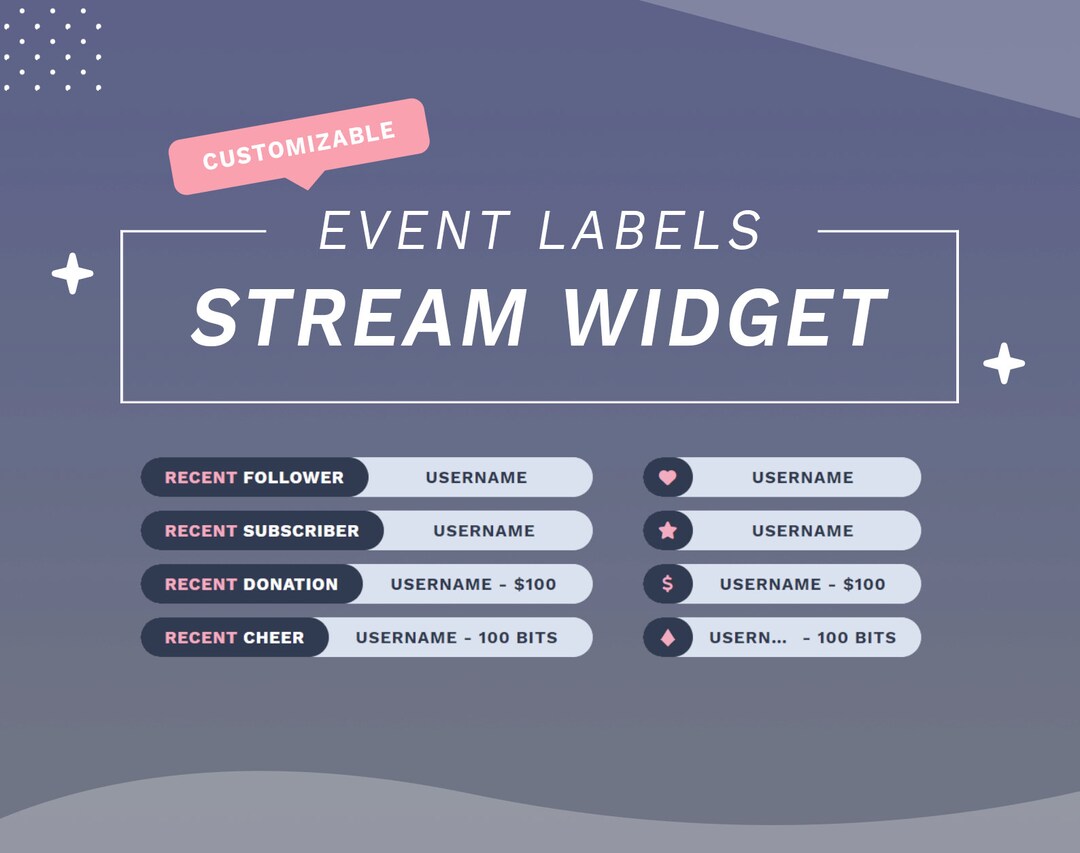 CUSTOMIZABLE

EVENT LABELS

STREAM WIDGET

RECENT FOLLOWER USERNAME

RECENT SUBSCRIBER USERNAME

RECENT DONATION USERNAME - $100

RECENT CHEER USERNAME - 100 BITS

USERNAME

USERNAME

$ USERNAME - $100

USERN... - 100 BITS